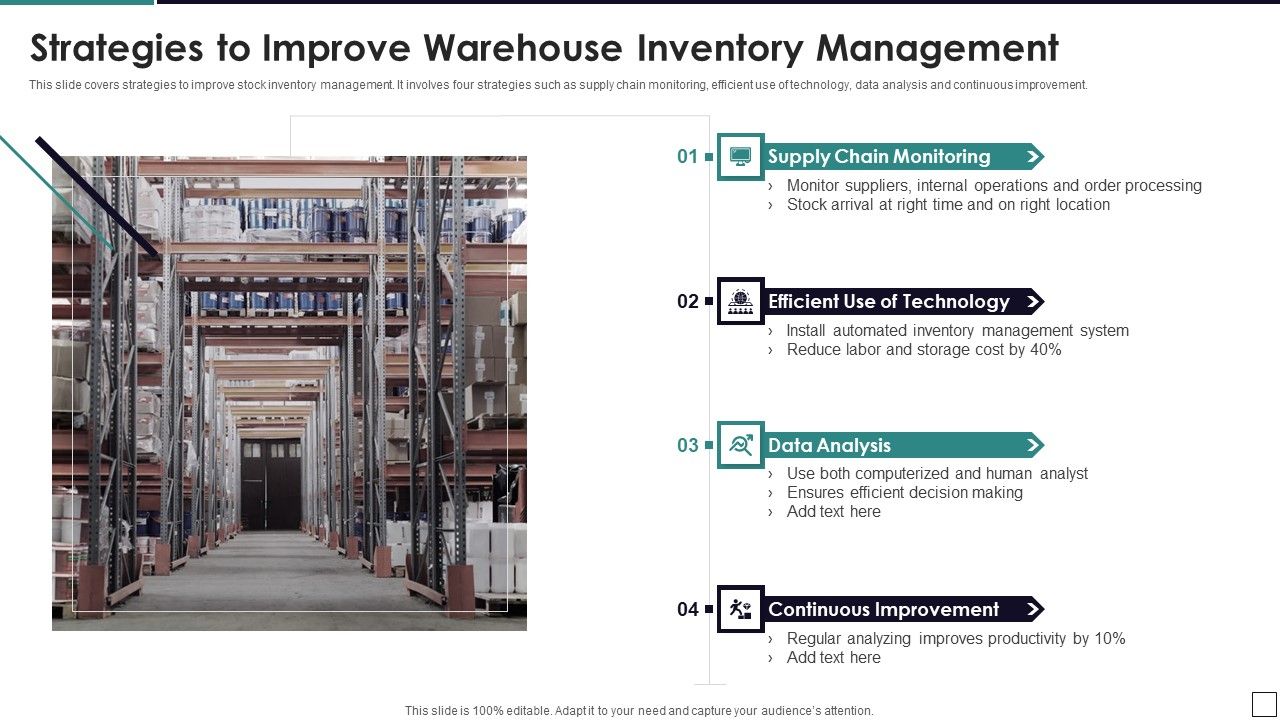 Strategies to Improve Warehouse Inventory Management

This slide covers strategies to improve stock inventory management. It involves four strategies such as supply chain monitoring, efficient use of technology, data analysis and continuous improvement.

01

Supply Chain Monitoring

› Monitor suppliers, internal operations and order processing
› Stock arrival at right time and on right location

02

Efficient Use of Technology

› Install automated inventory management system
› Reduce labor and storage cost by 40%

03

Data Analysis

› Use both computerized and human analyst
› Ensures efficient decision making
› Add text here

04

Continuous Improvement

› Regular analyzing improves productivity by 10%
› Add text here

This slide is 100% editable. Adapt it to your need and capture your audience's attention.